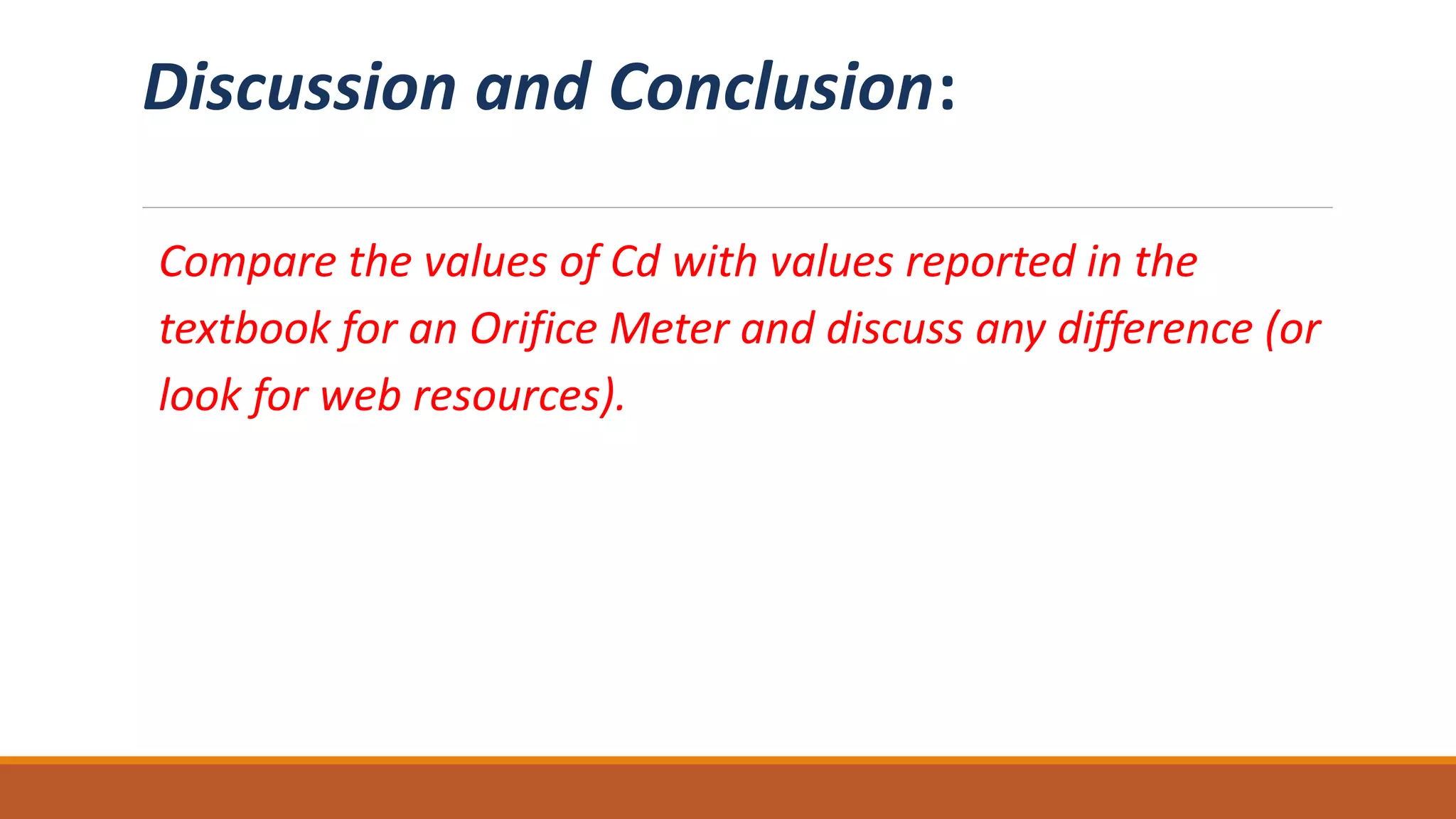 Discussion and Conclusion:

Compare the values of Cd with values reported in the textbook for an Orifice Meter and discuss any difference (or look for web resources).